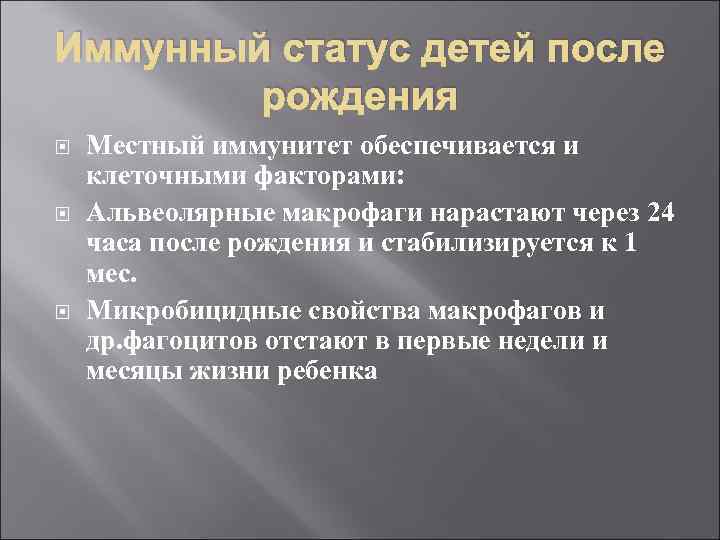 Иммунный статус детей после рождения

Местный иммунитет обеспечивается и клеточными факторами:

Альвеолярные макрофаги нарастают через 24 часа после рождения и стабилизируется к 1 мес.

Микробицидные свойства макрофагов и др.фагоцитов отстают в первые недели и месяцы жизни ребенка